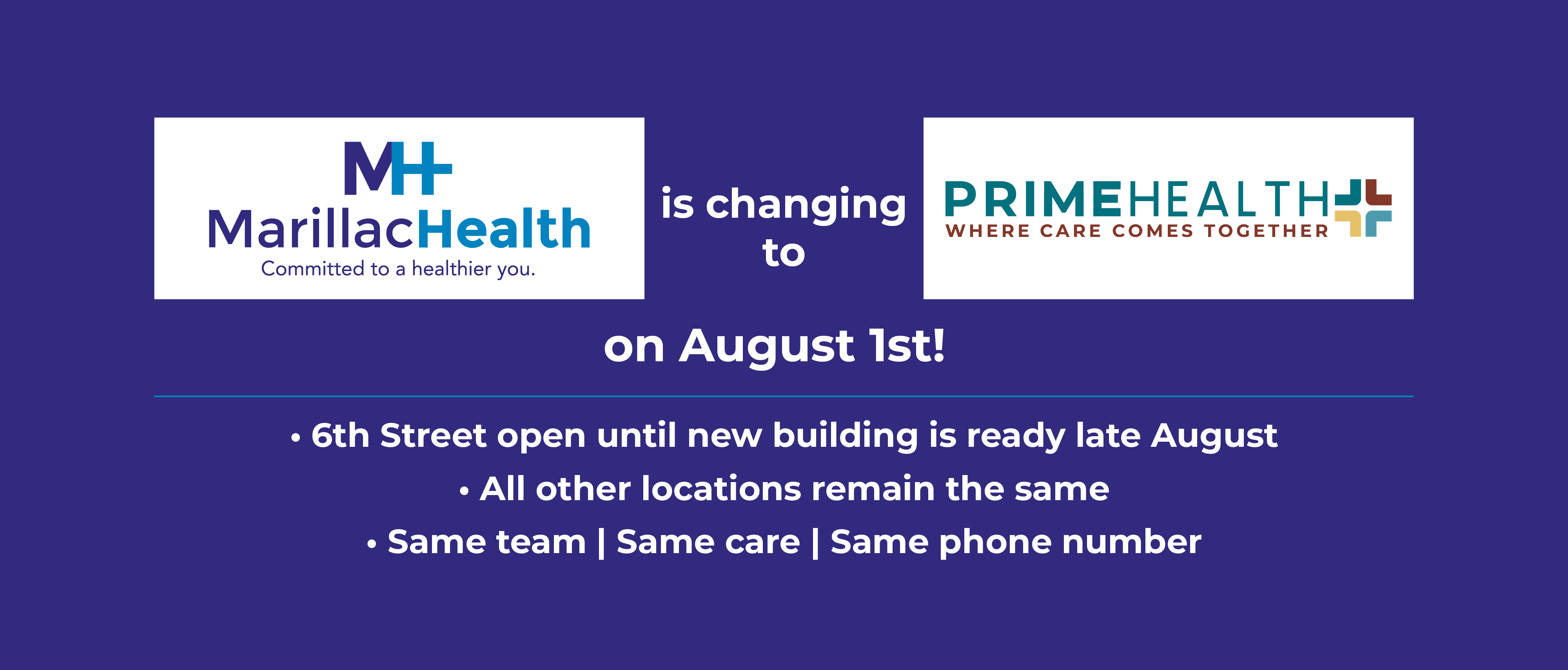 MH
MarillacHealth
Committed to a healthier you.

is changing to

PRIMEHEALTH
WHERE CARE COMES TOGETHER

on August 1st!

• 6th Street open until new building is ready late August
• All other locations remain the same
• Same team | Same care | Same phone number